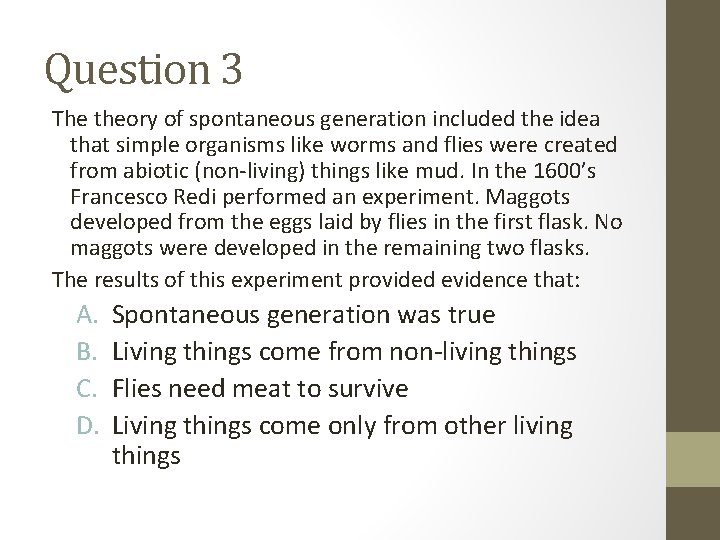 Question 3

The theory of spontaneous generation included the idea that simple organisms like worms and flies were created from abiotic (non-living) things like mud. In the 1600's Francesco Redi performed an experiment. Maggots developed from the eggs laid by flies in the first flask. No maggots were developed in the remaining two flasks.

The results of this experiment provided evidence that:

A. Spontaneous generation was true
B. Living things come from non-living things
C. Flies need meat to survive
D. Living things come only from other living things